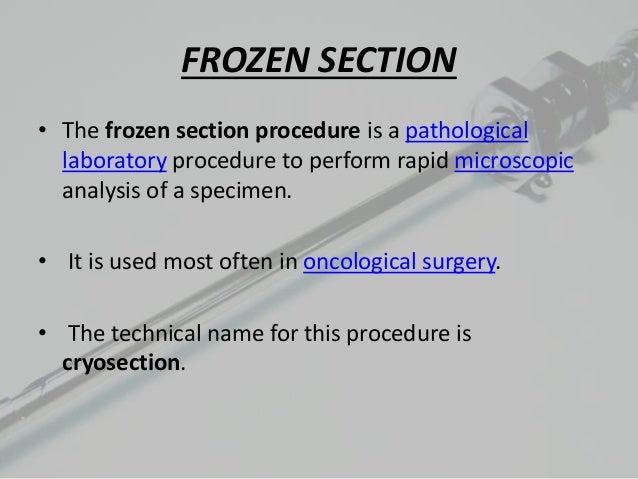 FROZEN SECTION

• The frozen section procedure is a pathological laboratory procedure to perform rapid microscopic analysis of a specimen.

• It is used most often in oncological surgery.

• The technical name for this procedure is cryosection.